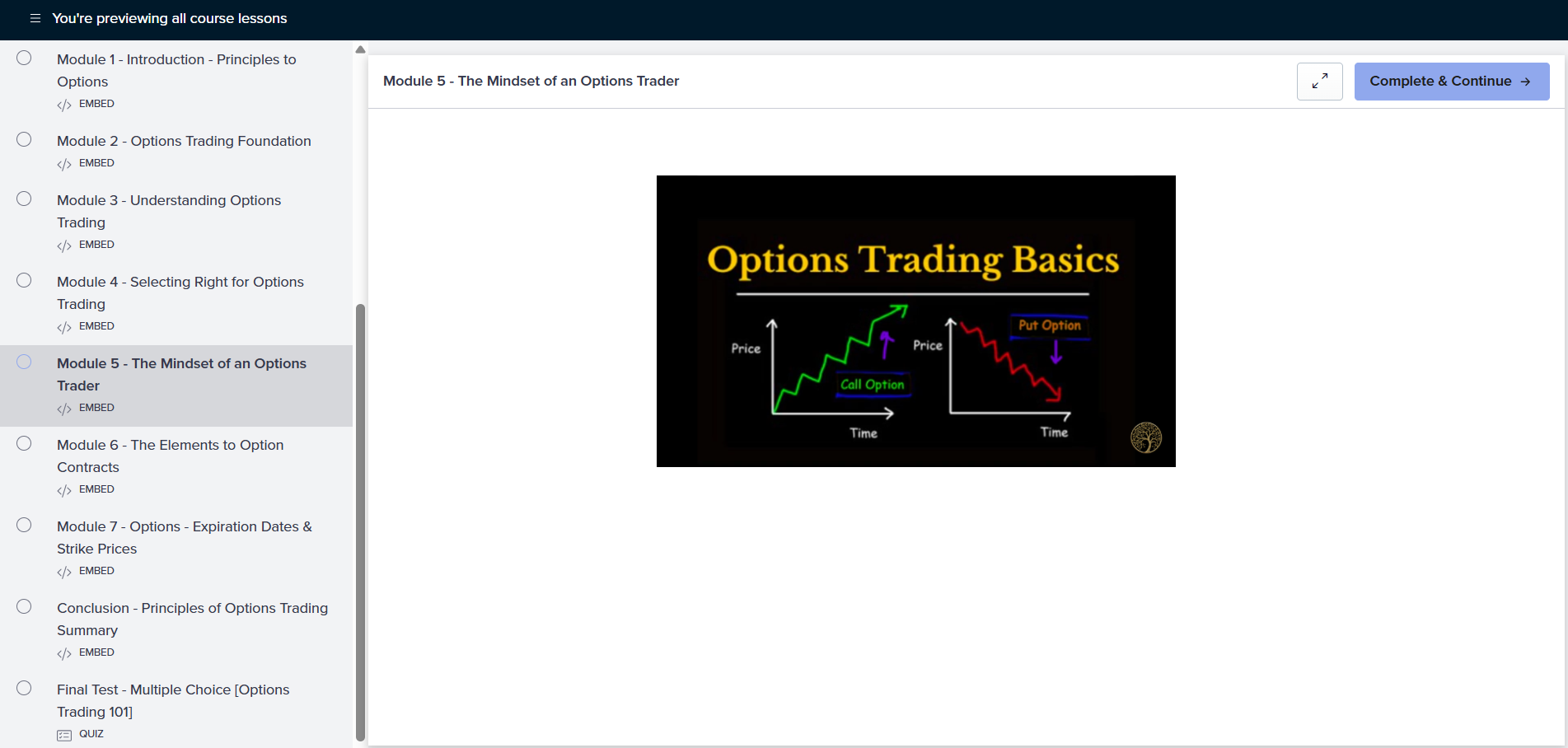 You're previewing all course lessons

Module 1 - Introduction - Principles to Options
EMBED

Module 2 - Options Trading Foundation
EMBED

Module 3 - Understanding Options Trading
EMBED

Module 4 - Selecting Right for Options Trading
EMBED

Module 5 - The Mindset of an Options Trader
EMBED

Module 6 - The Elements to Option Contracts
EMBED

Module 7 - Options - Expiration Dates & Strike Prices
EMBED

Conclusion - Principles of Options Trading Summary
EMBED

Final Test - Multiple Choice [Options Trading 101]
QUIZ

Module 5 - The Mindset of an Options Trader

Complete & Continue →

Options Trading Basics

Price

Call Option

Time

Price

Put Option

Time